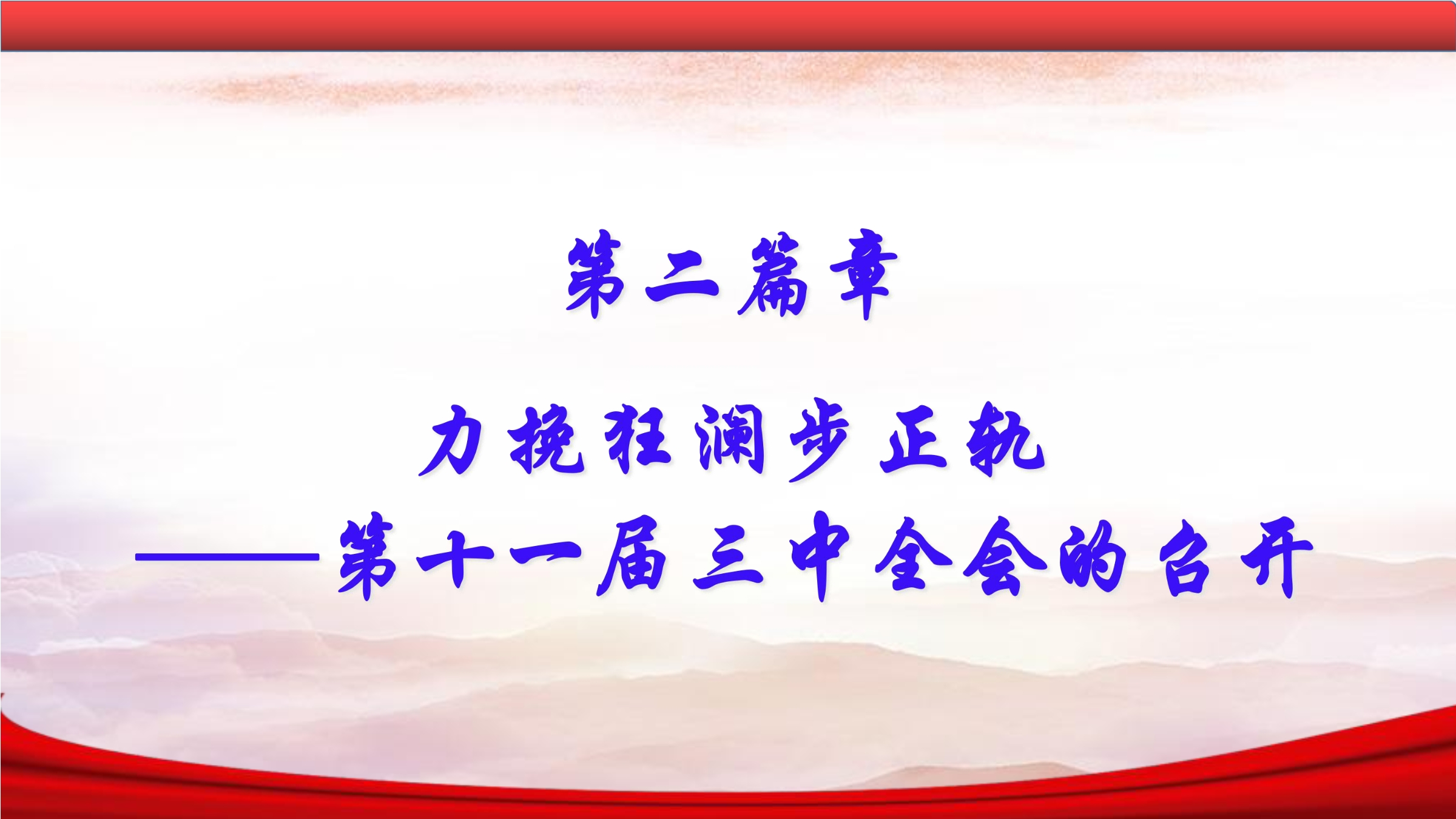 第二篇章

力挽狂澜步正轨

——第十一届三中全会的召开